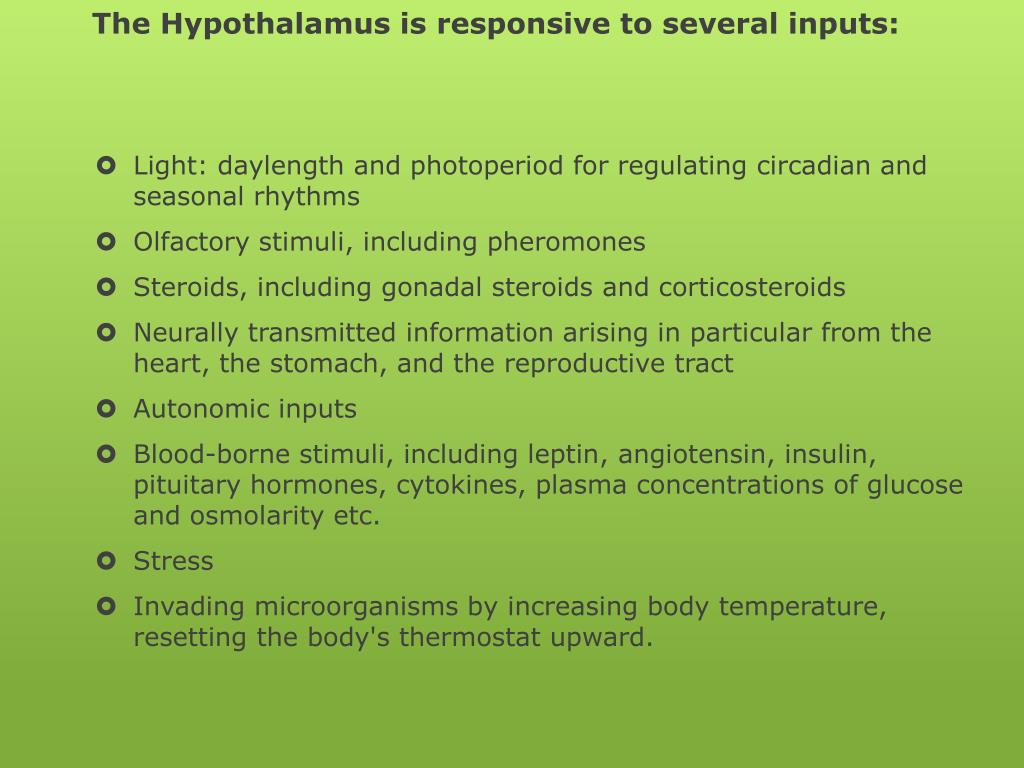 The Hypothalamus is responsive to several inputs:

- Light: daylength and photoperiod for regulating circadian and seasonal rhythms
- Olfactory stimuli, including pheromones
- Steroids, including gonadal steroids and corticosteroids
- Neurally transmitted information arising in particular from the heart, the stomach, and the reproductive tract
- Autonomic inputs
- Blood-borne stimuli, including leptin, angiotensin, insulin, pituitary hormones, cytokines, plasma concentrations of glucose and osmolarity etc.
- Stress
- Invading microorganisms by increasing body temperature, resetting the body's thermostat upward.